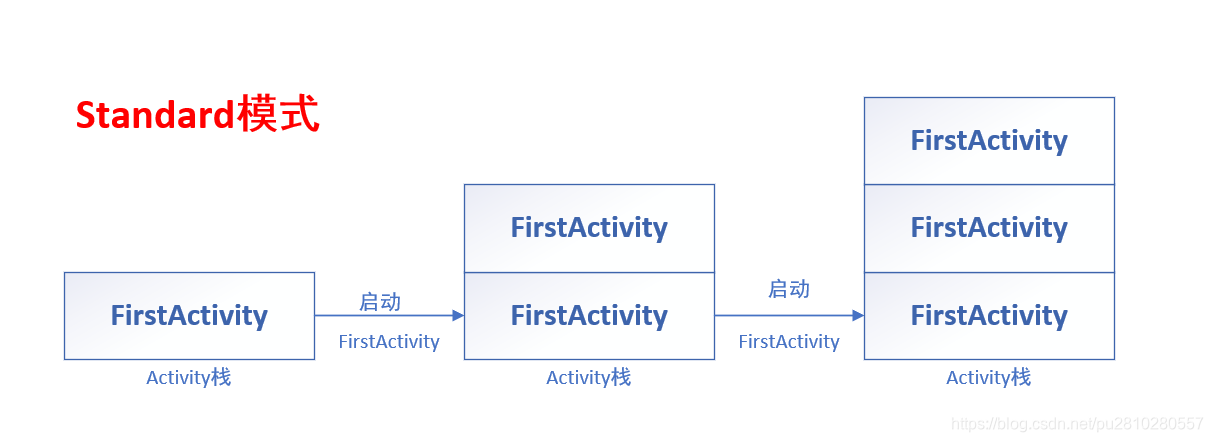 Standard模式

FirstActivity

Activity栈

启动

FirstActivity

FirstActivity

FirstActivity

Activity栈

启动

FirstActivity

FirstActivity

FirstActivity

FirstActivity

Activity栈

https://blog.csdn.net/pu2810280557